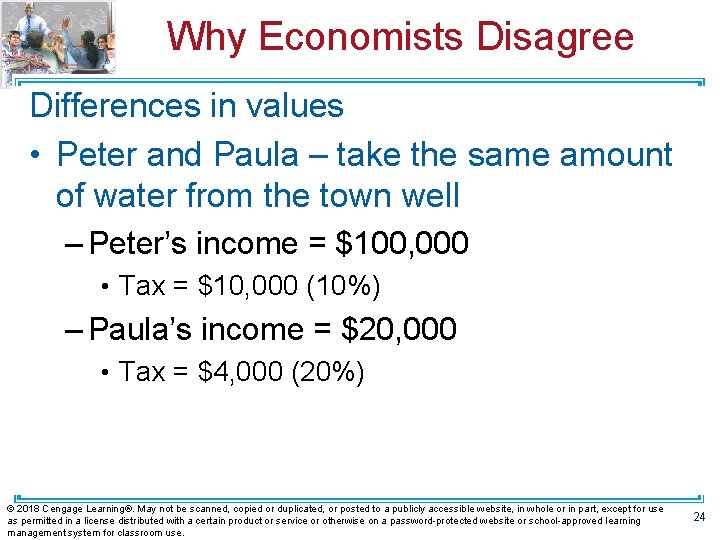 Why Economists Disagree

Differences in values

• Peter and Paula – take the same amount of water from the town well

– Peter's income = \$100,000

• Tax = \$10,000 (10%)

– Paula's income = \$20,000

• Tax = \$4,000 (20%)

© 2018 Cengage Learning®. May not be scanned, copied or duplicated, or posted to a publicly accessible website, in whole or in part, except for use as permitted in a license distributed with a certain product or service or otherwise on a password-protected website or school-approved learning management system for classroom use.

24